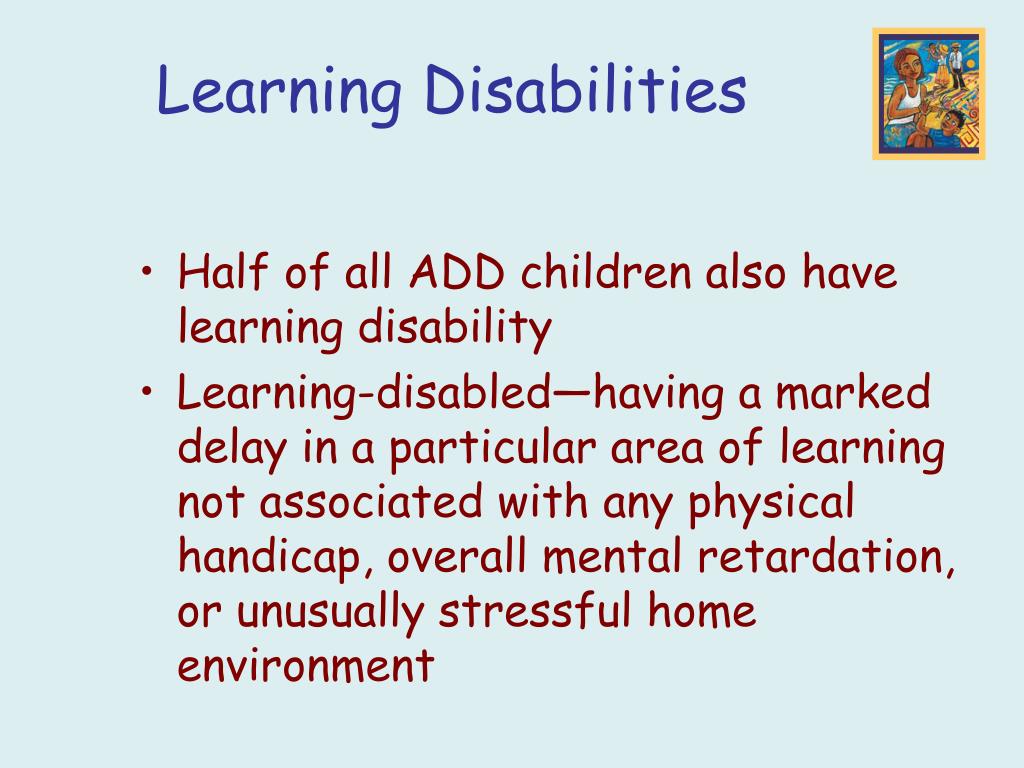 Learning Disabilities

• Half of all ADD children also have learning disability

• Learning-disabled—having a marked delay in a particular area of learning not associated with any physical handicap, overall mental retardation, or unusually stressful home environment